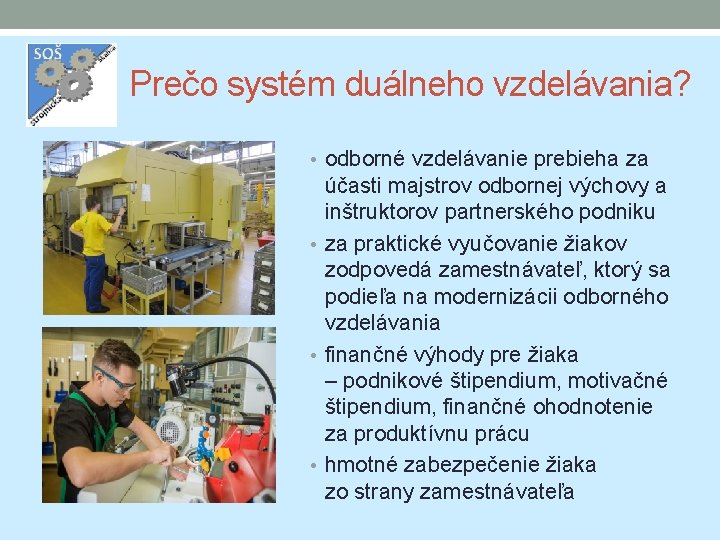 SOŠ strojnícka Skalica

Prečo systém duálneho vzdelávania?

• odborné vzdelávanie prebieha za účasti majstrov odbornej výchovy a inštruktorov partnerského podniku

• za praktické vyučovanie žiakov zodpovedá zamestnávateľ, ktorý sa podieľa na modernizácii odborného vzdelávania

• finančné výhody pre žiaka – podnikové štipendium, motivačné štipendium, finančné ohodnotenie za produktívnu prácu

• hmotné zabezpečenie žiaka zo strany zamestnávateľa